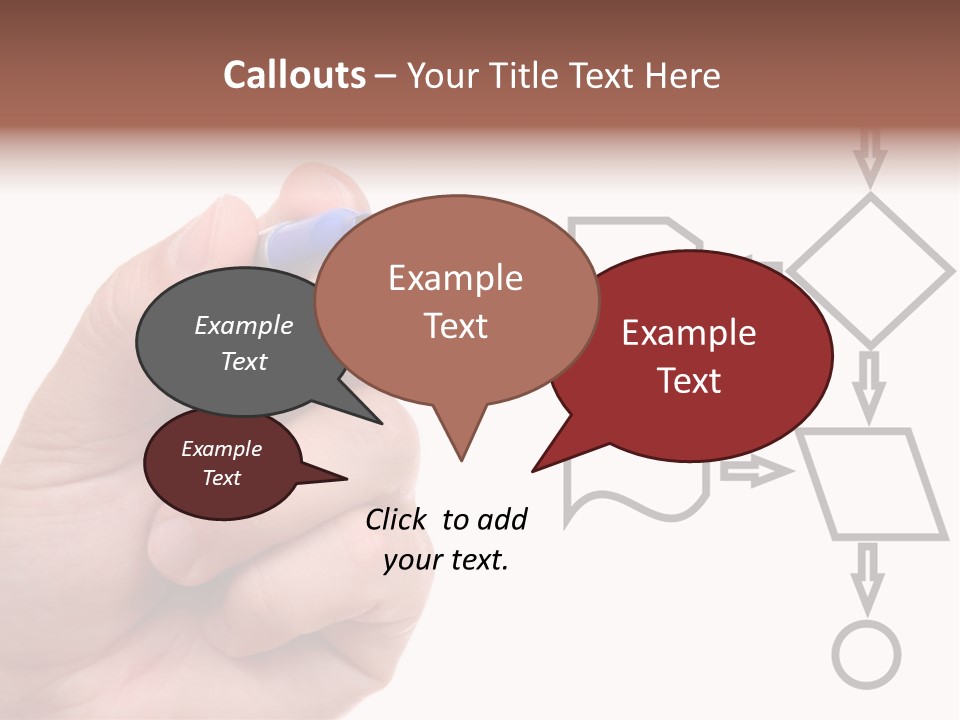 Callouts – Your Title Text Here

Example Text

Example Text

Example Text

Example Text

Click to add your text.